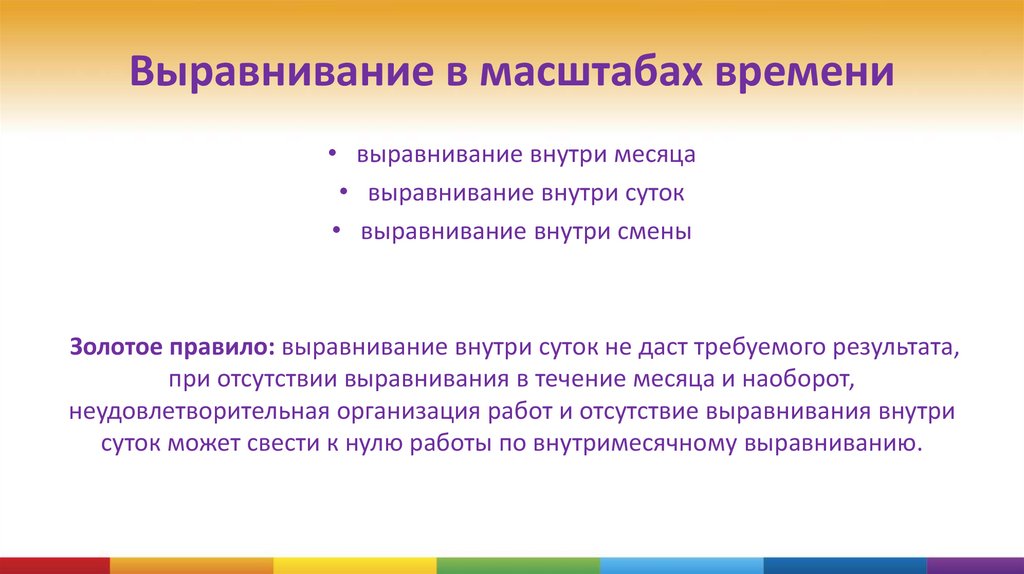 Выравнивание в масштабах времени

• выравнивание внутри месяца
• выравнивание внутри суток
• выравнивание внутри смены

Золотое правило: выравнивание внутри суток не даст требуемого результата, при отсутствии выравнивания в течение месяца и наоборот, неудовлетворительная организация работ и отсутствие выравнивания внутри суток может свести к нулю работы по внутримесячному выравниванию.